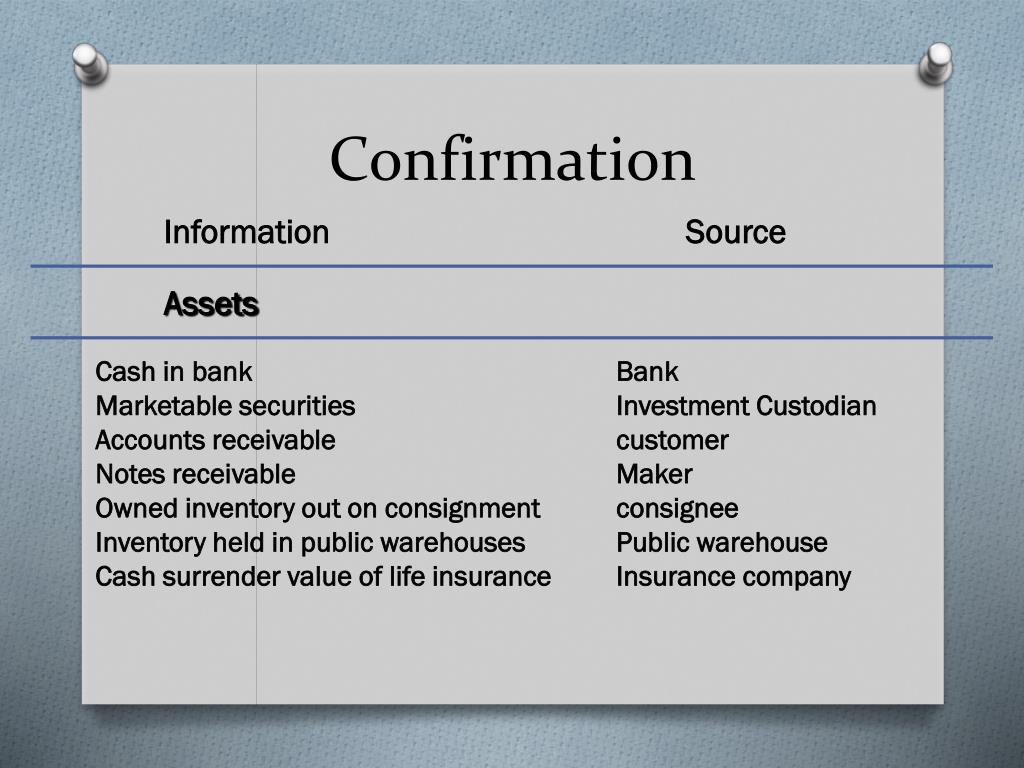 Confirmation

| Information | Source |
|---|---|
| Assets | |
| Cash in bank | Bank |
| Marketable securities | Investment Custodian |
| Accounts receivable | customer |
| Notes receivable | Maker |
| Owned inventory out on consignment | consignee |
| Inventory held in public warehouses | Public warehouse |
| Cash surrender value of life insurance | Insurance company |